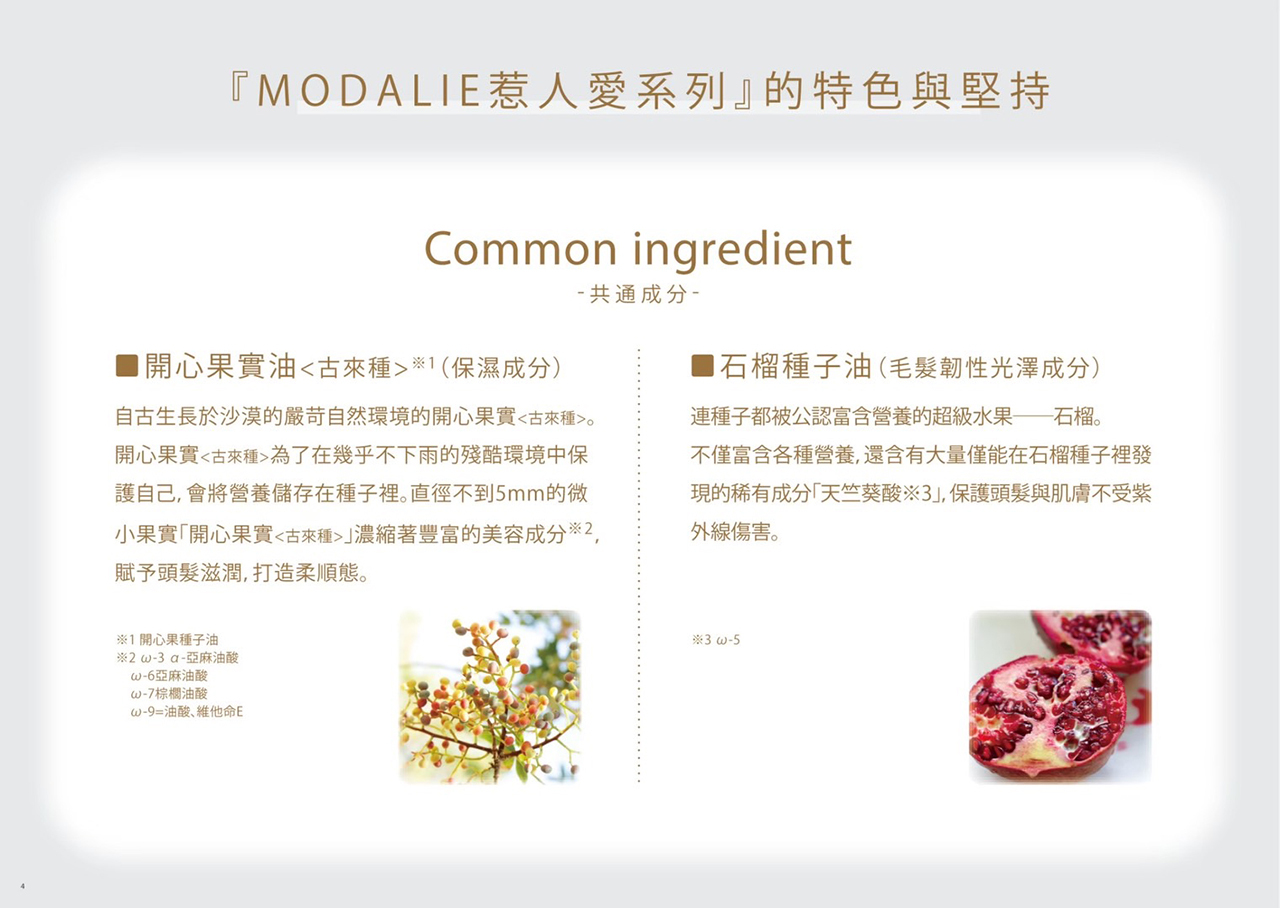 『MODALIE惹人愛系列』的特色與堅持

Common ingredient
-共通成分-

■開心果實油<古來種>※1（保濕成分）

自古生長於沙漠的嚴苛自然環境的開心果實<古來種>。開心果實<古來種>為了在幾乎不下雨的殘酷環境中保護自己，會將營養儲存在種子裡。直徑不到5mm的微小果實「開心果實<古來種>」濃縮著豐富的美容成分※2，賦予頭髮滋潤，打造柔順態。

※1 開心果種子油
※2 ω-3 α-亞麻油酸
ω-6亞麻油酸
ω-7棕櫚油酸
ω-9=油酸、維他命E

■石榴種子油（毛髮韌性光澤成分）

連種子都被公認富含營養的超級水果——石榴。不僅富含各種營養，還含有大量僅能在石榴種子裡發現的稀有成分「天竺葵酸※3」，保護頭髮與肌膚不受紫外線傷害。

※3 ω-5

4